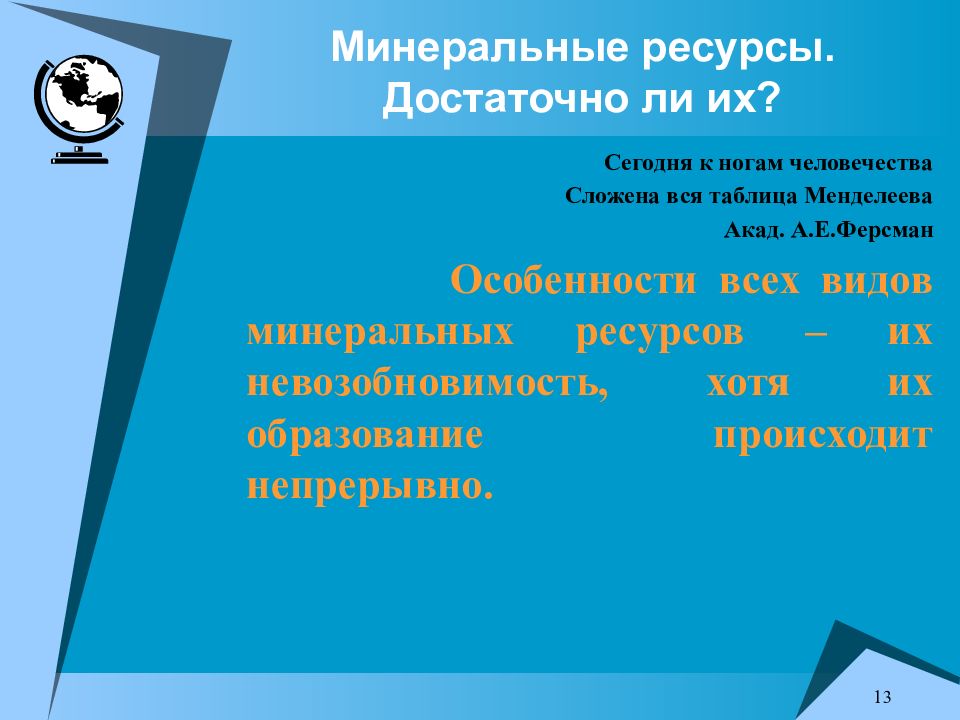 Минеральные ресурсы. Достаточно ли их?

Сегодня к ногам человечества
Сложена вся таблица Менделеева
Акад. А.Е.Ферсман

Особенности всех видов минеральных ресурсов – их невозобновимость, хотя их образование происходит непрерывно.

13